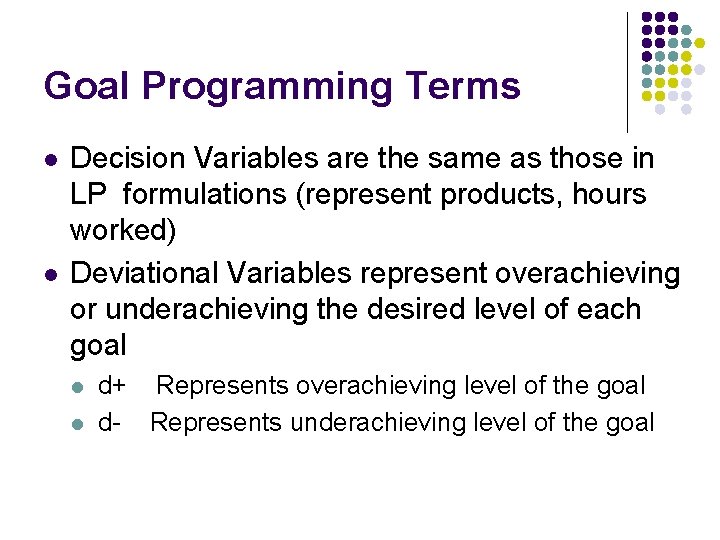 Goal Programming Terms

- Decision Variables are the same as those in LP formulations (represent products, hours worked)
- Deviational Variables represent overachieving or underachieving the desired level of each goal
  - d+ Represents overachieving level of the goal
  - d- Represents underachieving level of the goal